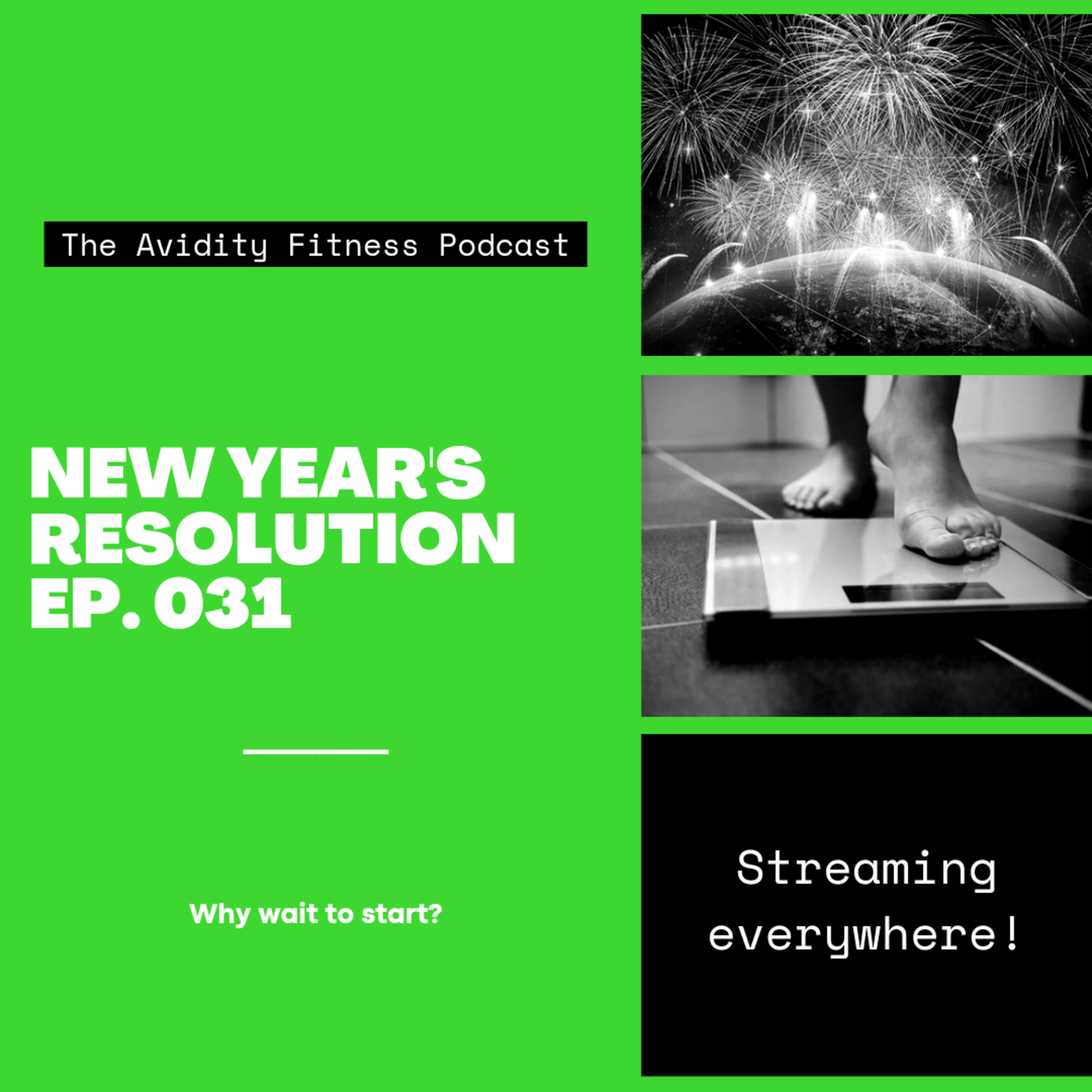 The Avidity Fitness Podcast

NEW YEAR'S RESOLUTION EP. 031

Why wait to start?

Streaming everywhere!